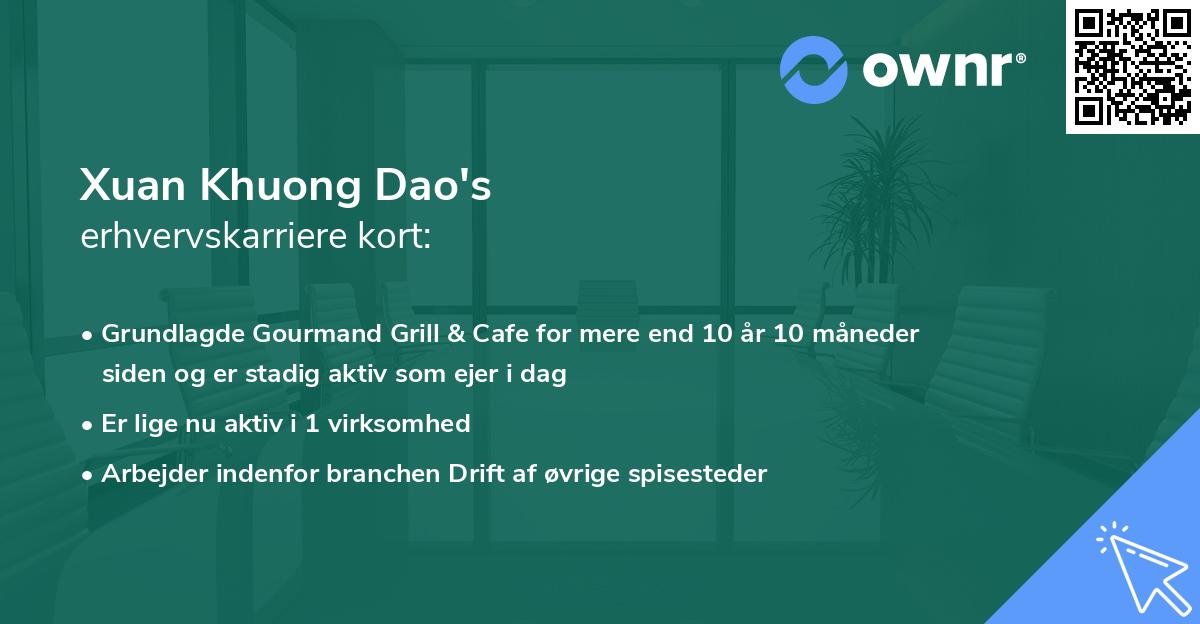 ownr®

Xuan Khuong Dao's
erhvervskarriere kort:

• Grundlagde Gourmand Grill & Cafe for mere end 10 år 10 måneder siden og er stadig aktiv som ejer i dag

• Er lige nu aktiv i 1 virksomhed

• Arbejder indenfor branchen Drift af øvrige spisesteder